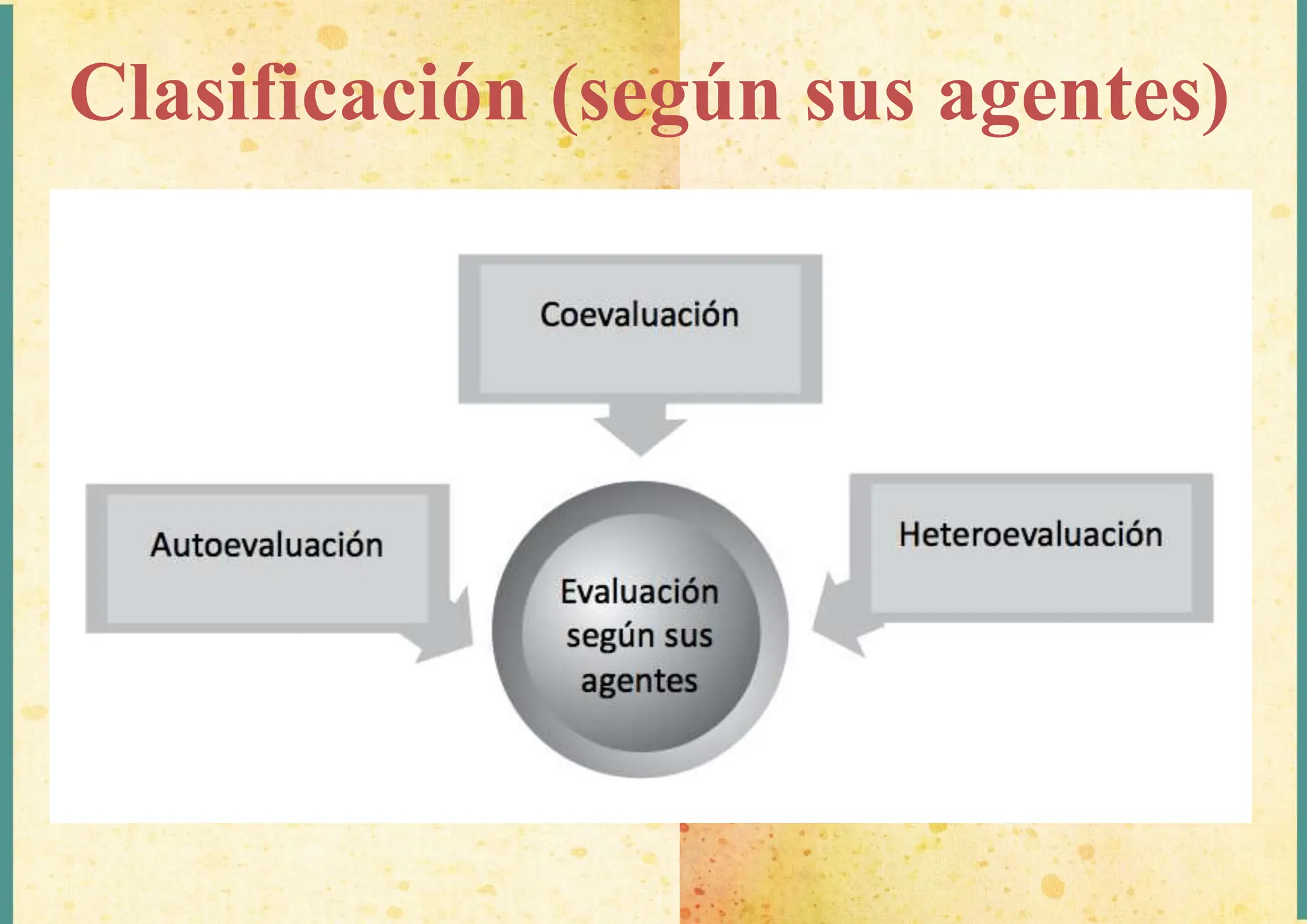 Clasificación (según sus agentes)

Coevaluación

Autoevaluación

Evaluación según sus agentes

Heteroevaluación